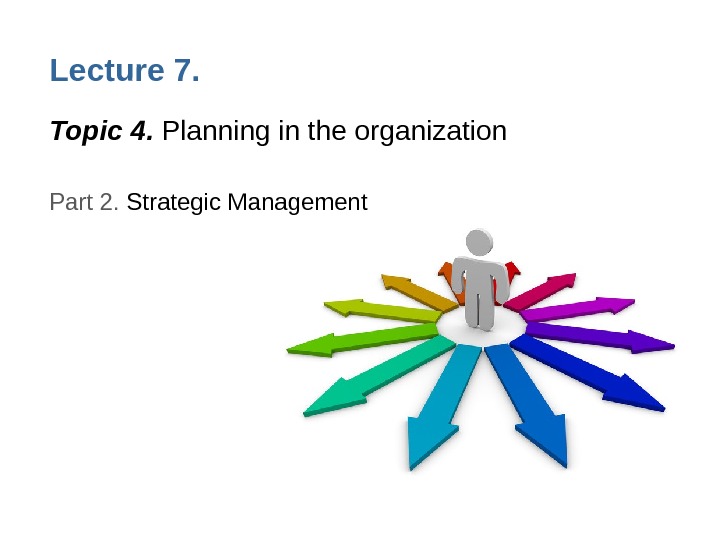 Lecture 7.

Topic 4. Planning in the organization

Part 2. Strategic Management